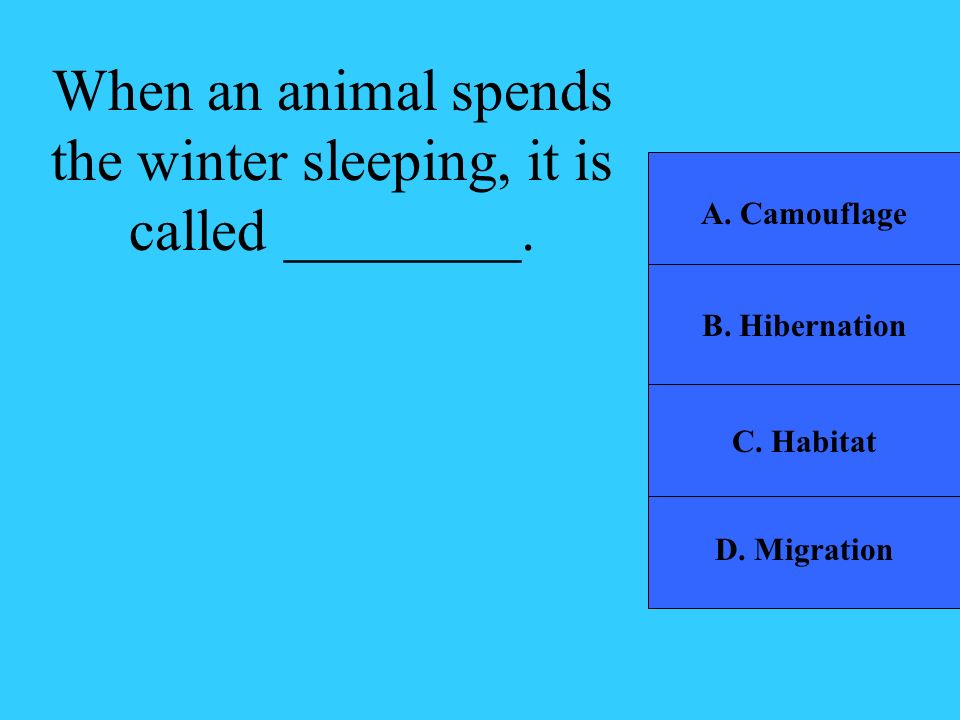 When an animal spends the winter sleeping, it is called ________.

A. Camouflage

B. Hibernation

C. Habitat

D. Migration